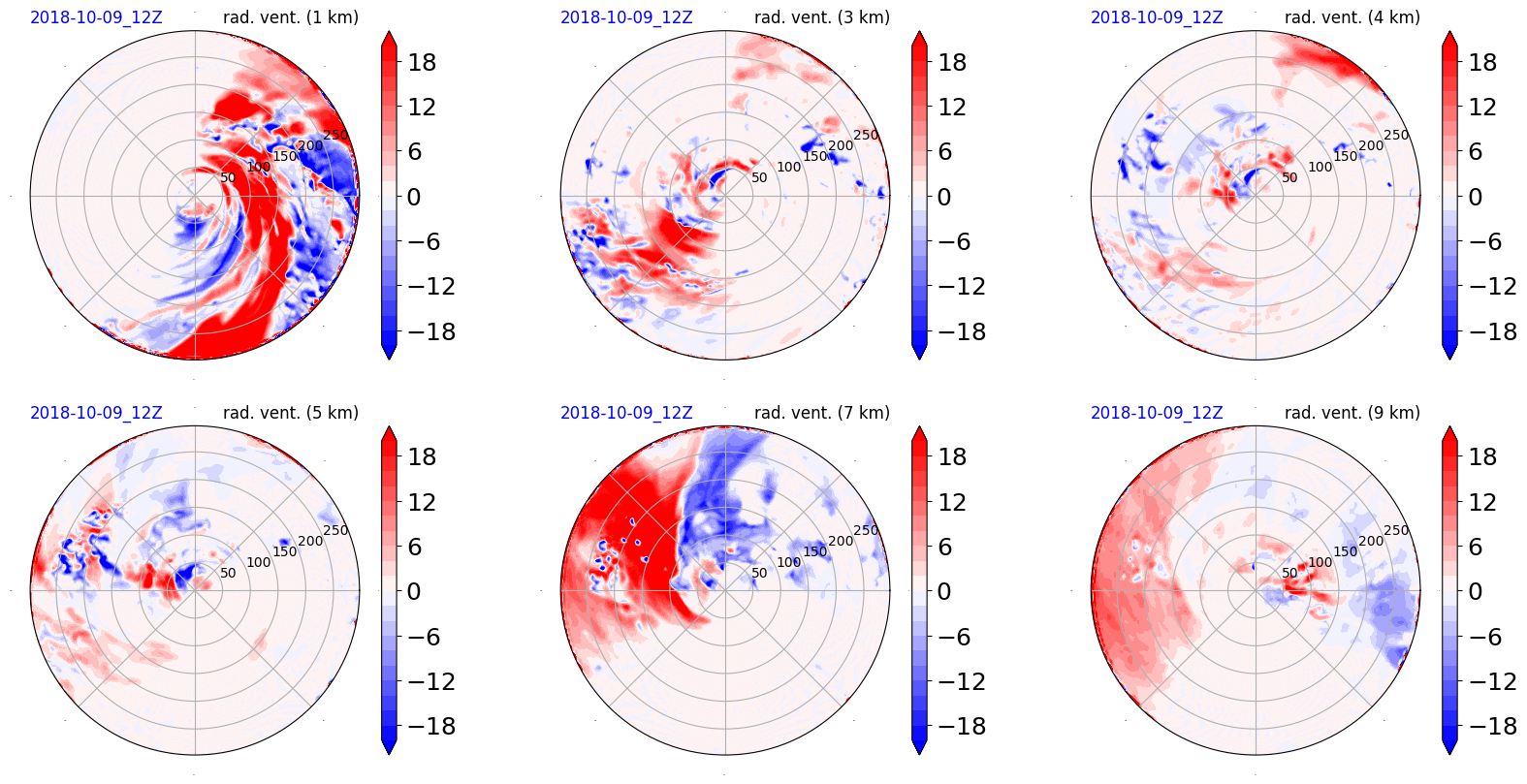 2018-10-09_12Z rad. vent. (1 km)

50 100 150 200 250

18 12 6 0 −6 −12 −18

2018-10-09_12Z rad. vent. (3 km)

50 100 150 200 250

18 12 6 0 −6 −12 −18

2018-10-09_12Z rad. vent. (4 km)

50 100 150 200 250

18 12 6 0 −6 −12 −18

2018-10-09_12Z rad. vent. (5 km)

50 100 150 200 250

18 12 6 0 −6 −12 −18

2018-10-09_12Z rad. vent. (7 km)

50 100 150 200 250

18 12 6 0 −6 −12 −18

2018-10-09_12Z rad. vent. (9 km)

50 100 150 200 250

18 12 6 0 −6 −12 −18